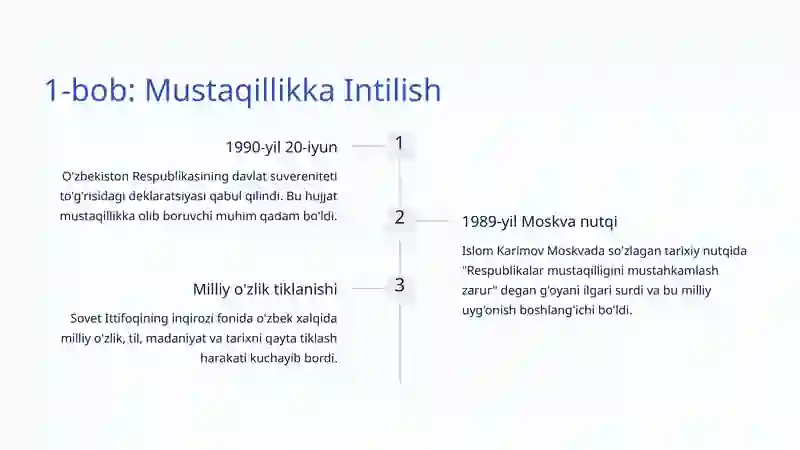 1-bob: Mustaqillikka Intilish

1

1990-yil 20-iyun

O'zbekiston Respublikasining davlat suvereniteti to'g'risidagi deklaratsiyasi qabul qilindi. Bu hujjat mustaqillikka olib boruvchi muhim qadam bo'ldi.

2

1989-yil Moskva nutqi

Islom Karimov Moskvada so'zlagan tarixiy nutqida "Respublikalar mustaqilligini mustahkamlash zarur" degan g'oyani ilgari surdi va bu milliy uyg'onish boshlang'ichi bo'ldi.

3

Milliy o'zlik tiklanishi

Sovet Ittifoqining inqirozi fonida o'zbek xalqida milliy o'zlik, til, madaniyat va tarixni qayta tiklash harakati kuchayib bordi.